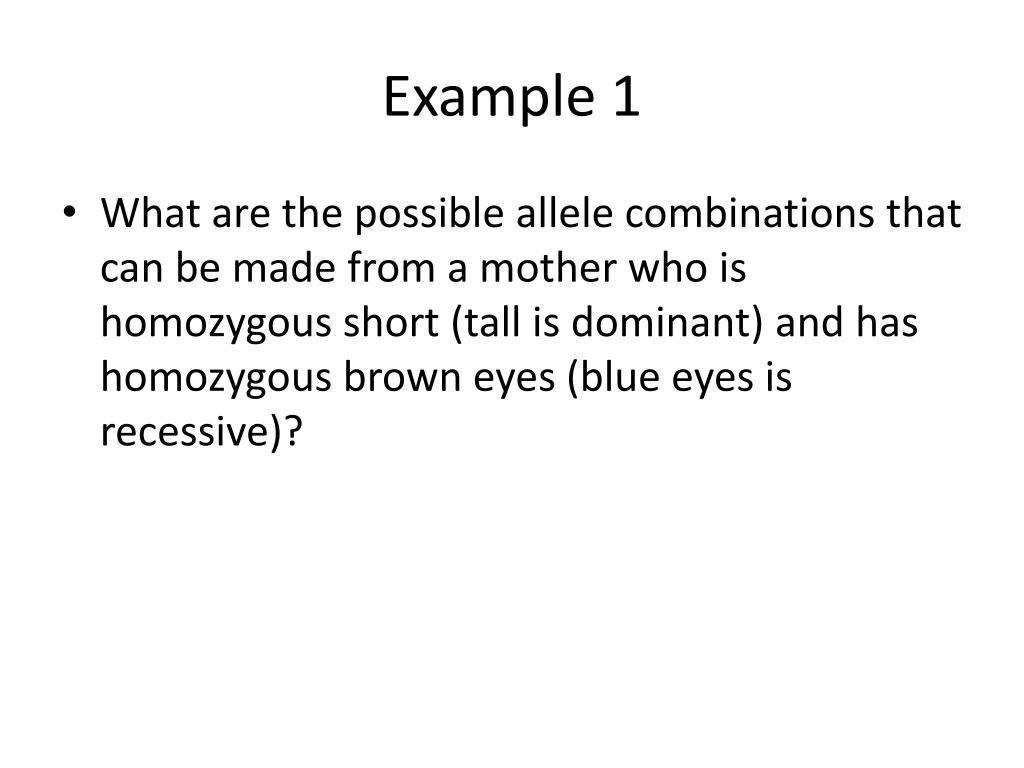 Example 1

• What are the possible allele combinations that can be made from a mother who is homozygous short (tall is dominant) and has homozygous brown eyes (blue eyes is recessive)?